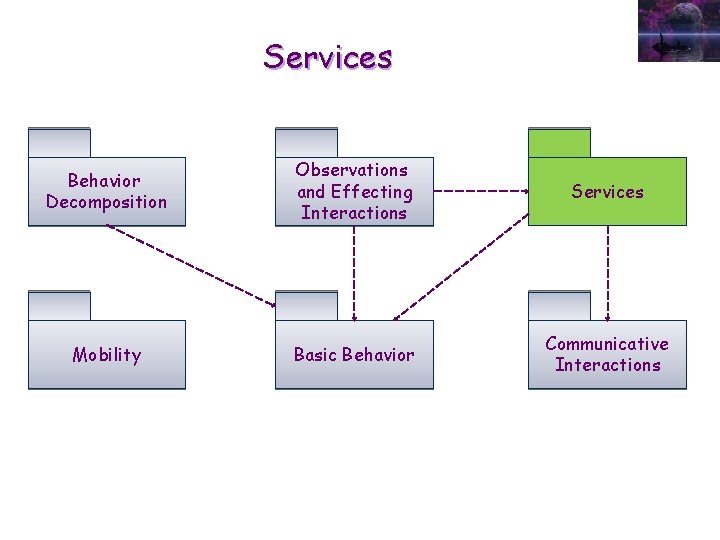 Services

Behavior Decomposition

Observations and Effecting Interactions

Services

Mobility

Basic Behavior

Communicative Interactions